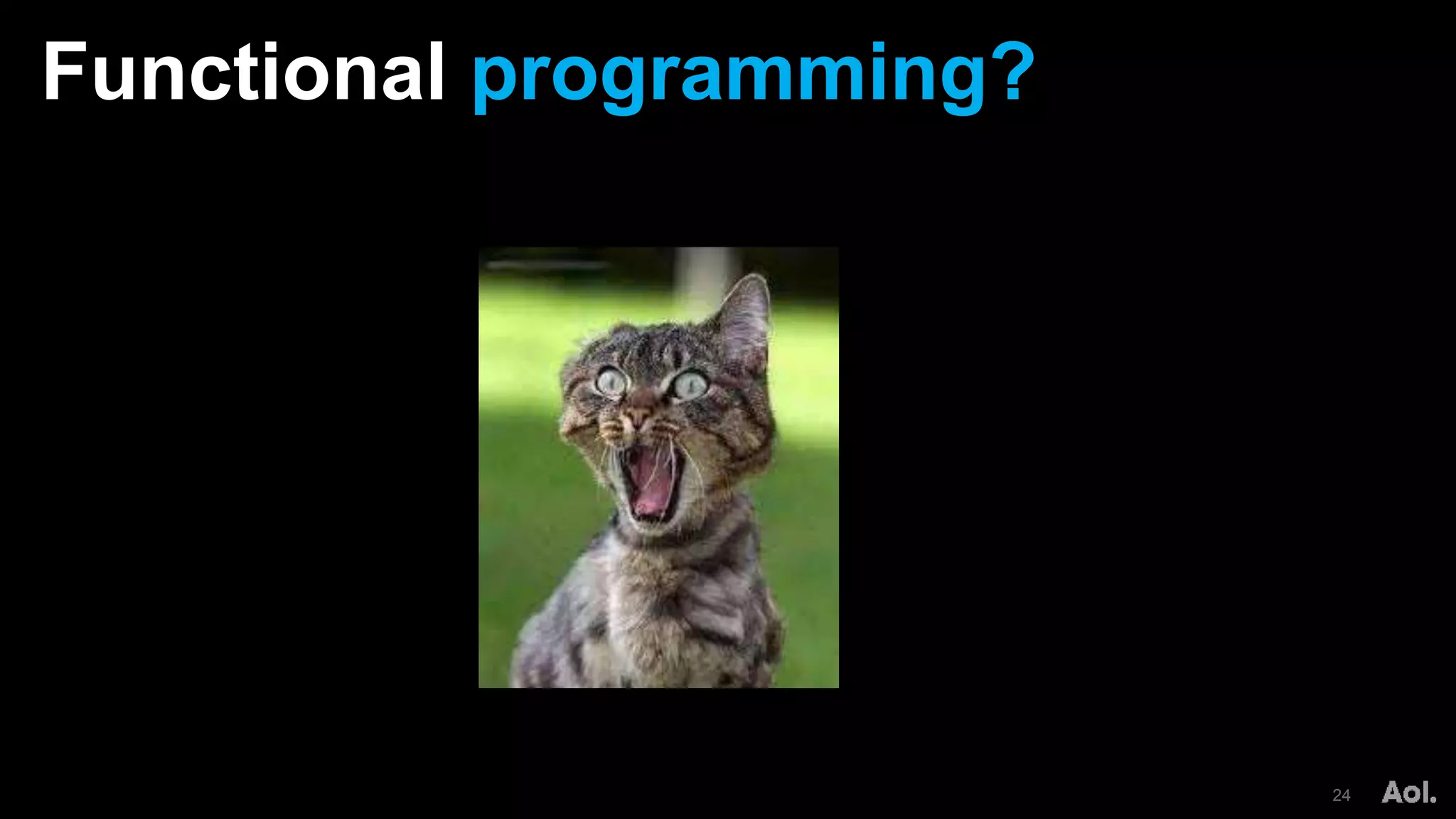 Functional programming?

24 Aol.